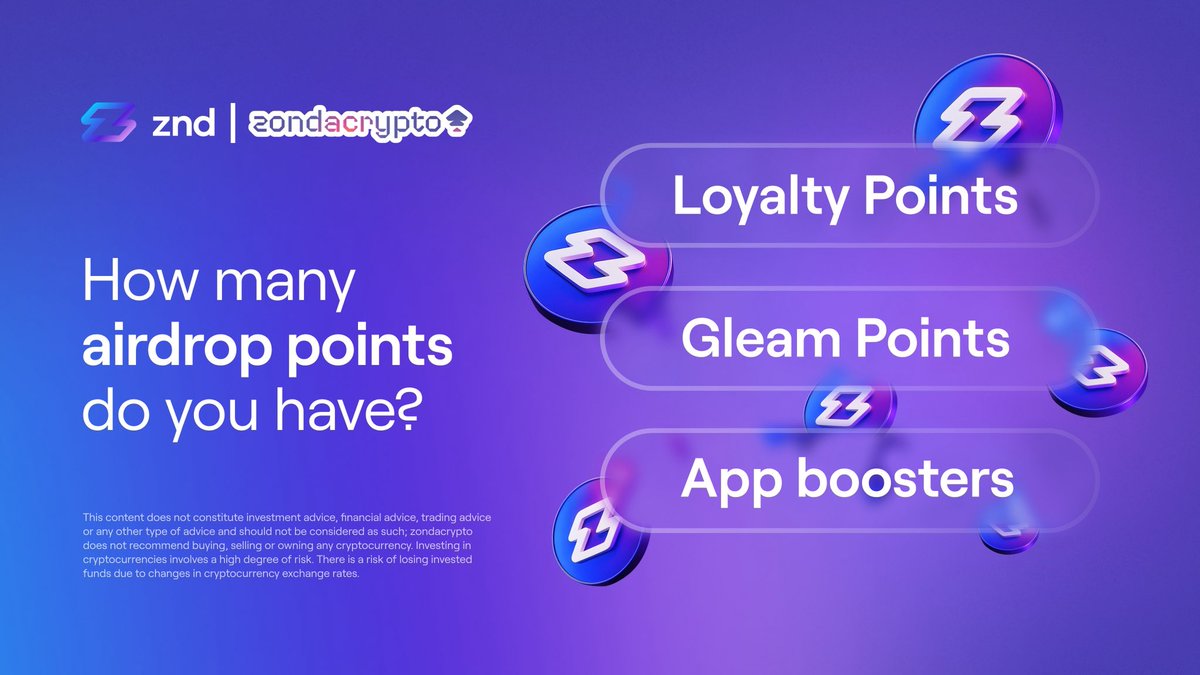 znd | zondacrypto

How many airdrop points do you have?

This content does not constitute investment advice, financial advice, trading advice or any other type of advice and should not be considered as such; zondacrypto does not recommend buying, selling or owning any cryptocurrency. Investing in cryptocurrencies involves a high degree of risk. There is a risk of losing invested funds due to changes in cryptocurrency exchange rates.

Loyalty Points

Gleam Points

App boosters